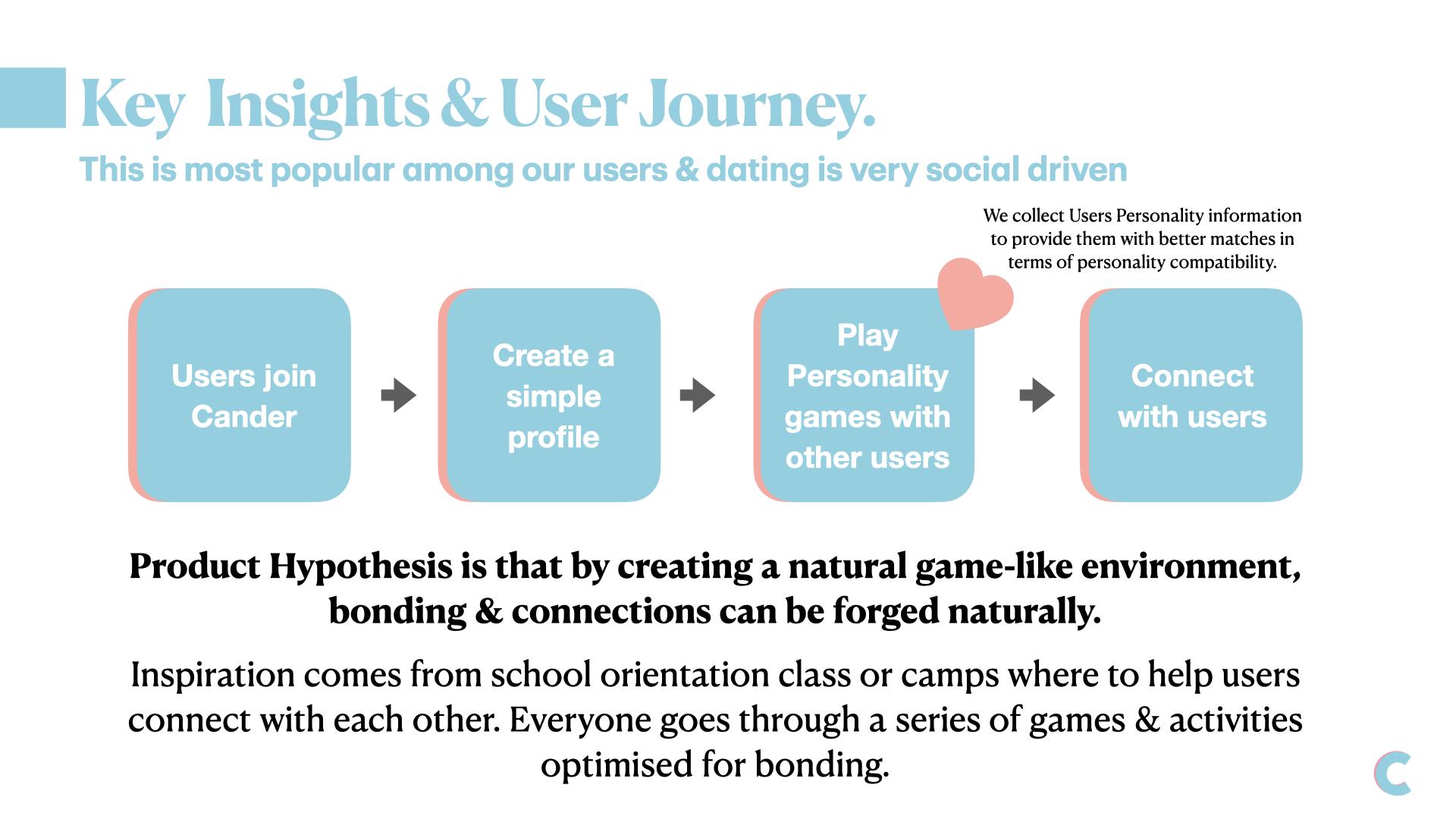 Key Insights & User Journey.

This is most popular among our users & dating is very social driven

We collect Users Personality information to provide them with better matches in terms of personality compatibility.

Users join Cander

Create a simple profile

Play Personality games with other users

Connect with users

Product Hypothesis is that by creating a natural game-like environment, bonding & connections can be forged naturally.

Inspiration comes from school orientation class or camps where to help users connect with each other. Everyone goes through a series of games & activities optimised for bonding.

C